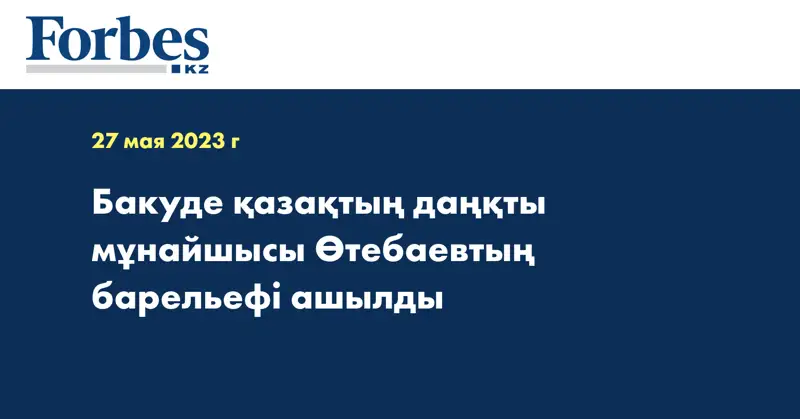 Forbes
KZ

27 мая 2023 г

Бакуде қазақтың даңқты мұнайшысы Өтебаевтың барельефі ашылды